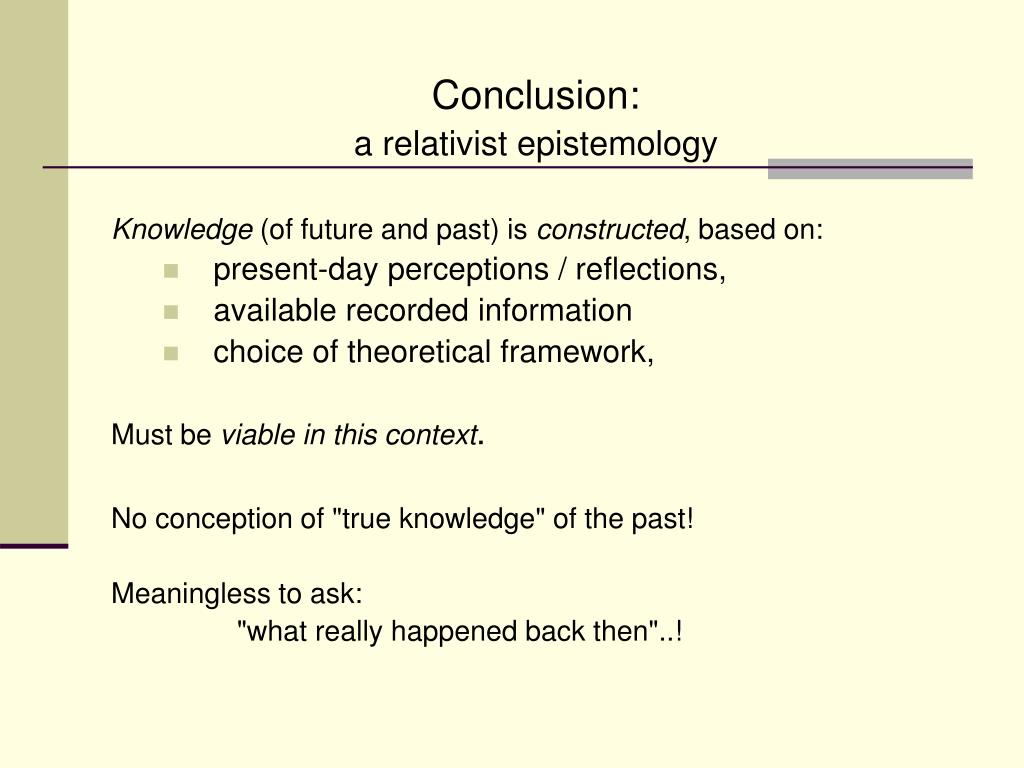 Conclusion:
a relativist epistemology

Knowledge (of future and past) is constructed, based on:

- present-day perceptions / reflections,
- available recorded information
- choice of theoretical framework,

Must be viable in this context.

No conception of "true knowledge" of the past!

Meaningless to ask:
"what really happened back then"..!